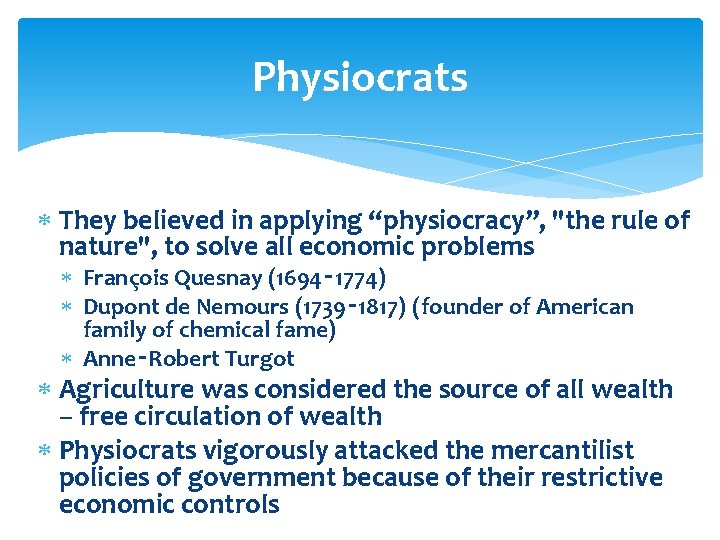 Physiocrats

* They believed in applying “physiocracy”, "the rule of nature", to solve all economic problems
  * François Quesnay (1694-1774)
  * Dupont de Nemours (1739-1817) (founder of American family of chemical fame)
  * Anne-Robert Turgot
* Agriculture was considered the source of all wealth – free circulation of wealth
* Physiocrats vigorously attacked the mercantilist policies of government because of their restrictive economic controls